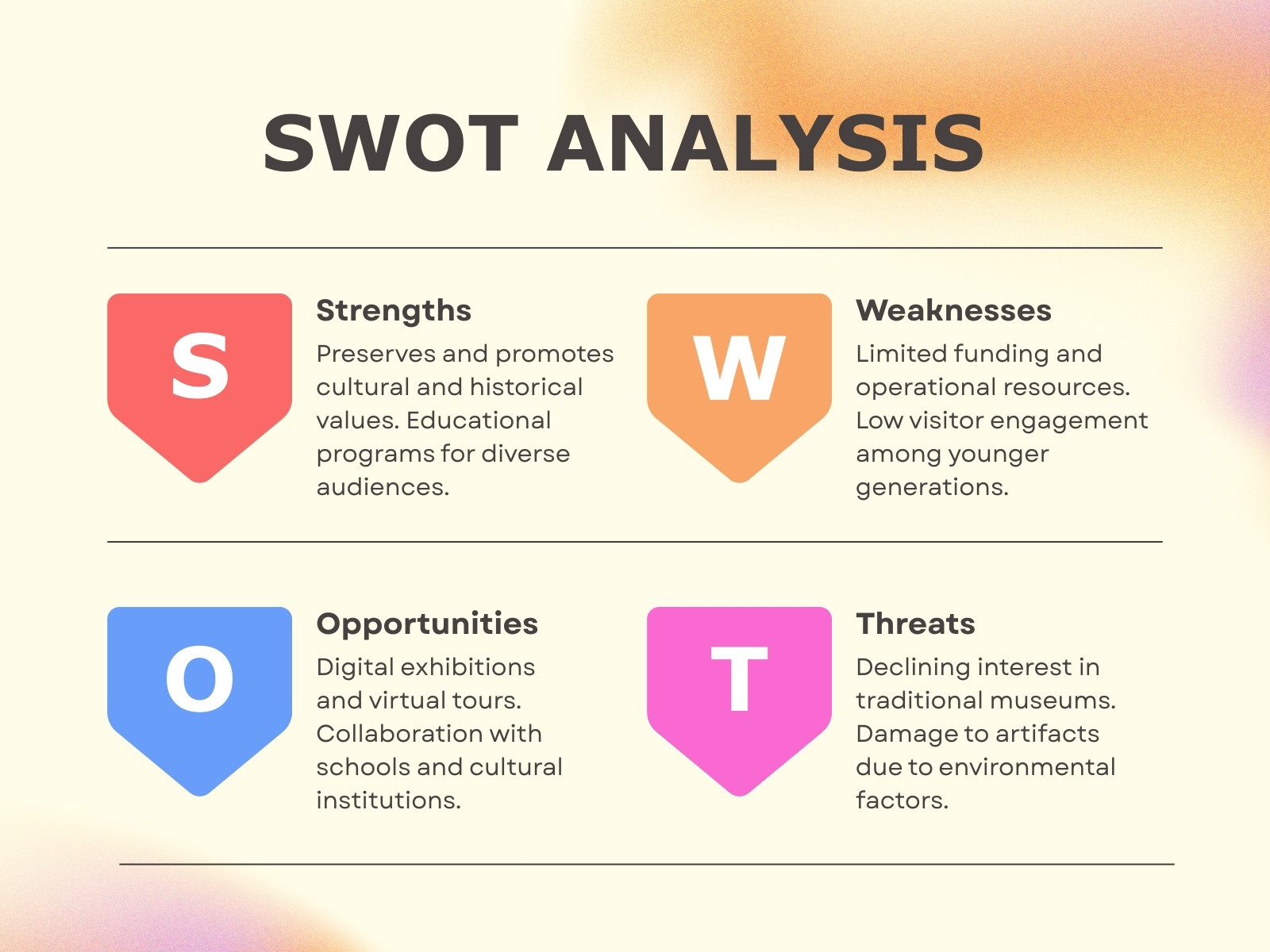 SWOT ANALYSIS

S

Strengths

Preserves and promotes cultural and historical values. Educational programs for diverse audiences.

W

Weaknesses

Limited funding and operational resources. Low visitor engagement among younger generations.

O

Opportunities

Digital exhibitions and virtual tours. Collaboration with schools and cultural institutions.

T

Threats

Declining interest in traditional museums. Damage to artifacts due to environmental factors.